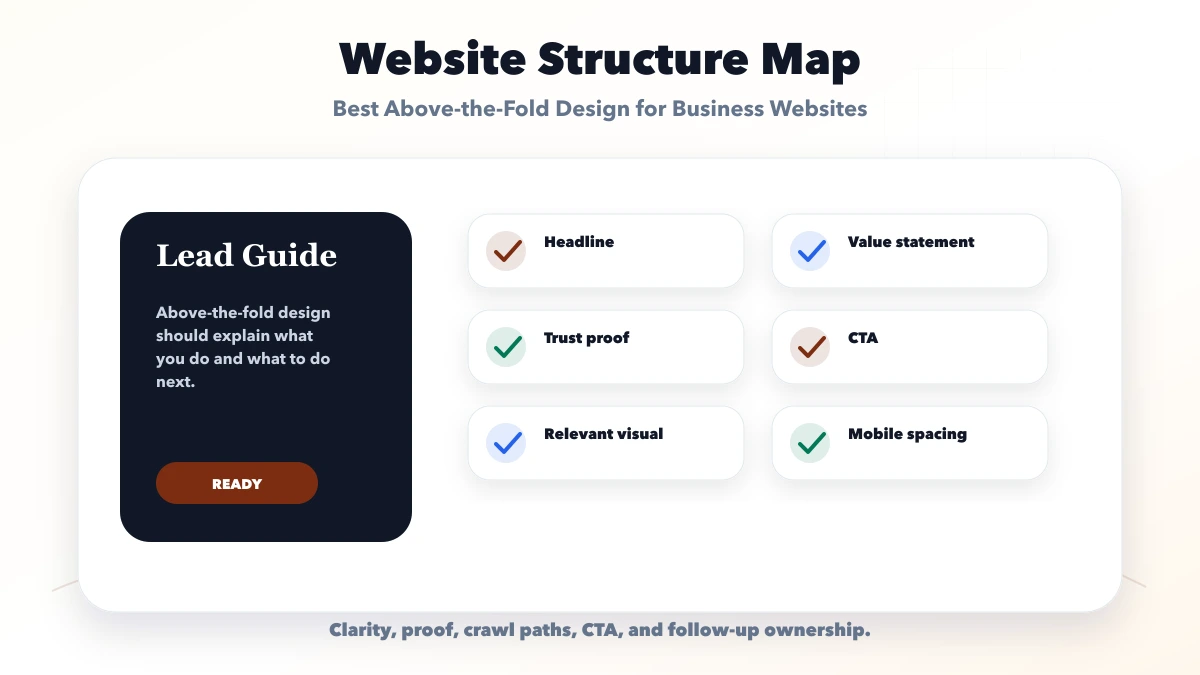 Website Structure Map

Best Above-the-Fold Design for Business Websites

Lead Guide

Above-the-fold design should explain what you do and what to do next.

READY

Headline

Value statement

Trust proof

CTA

Relevant visual

Mobile spacing

Clarity, proof, crawl paths, CTA, and follow-up ownership.